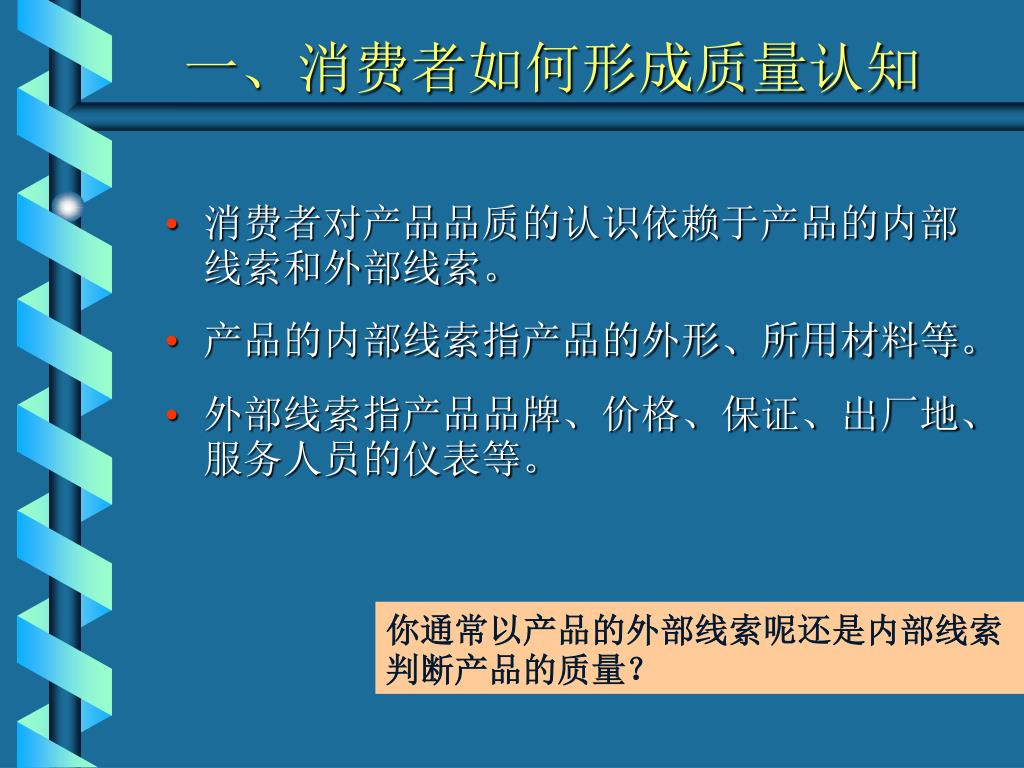 一、消费者如何形成质量认知

• 消费者对产品品质的认识依赖于产品的内部线索和外部线索。

• 产品的内部线索指产品的外形、所用材料等。

• 外部线索指产品品牌、价格、保证、出厂地、服务人员的仪表等。

你通常以产品的外部线索呢还是内部线索判断产品的质量？